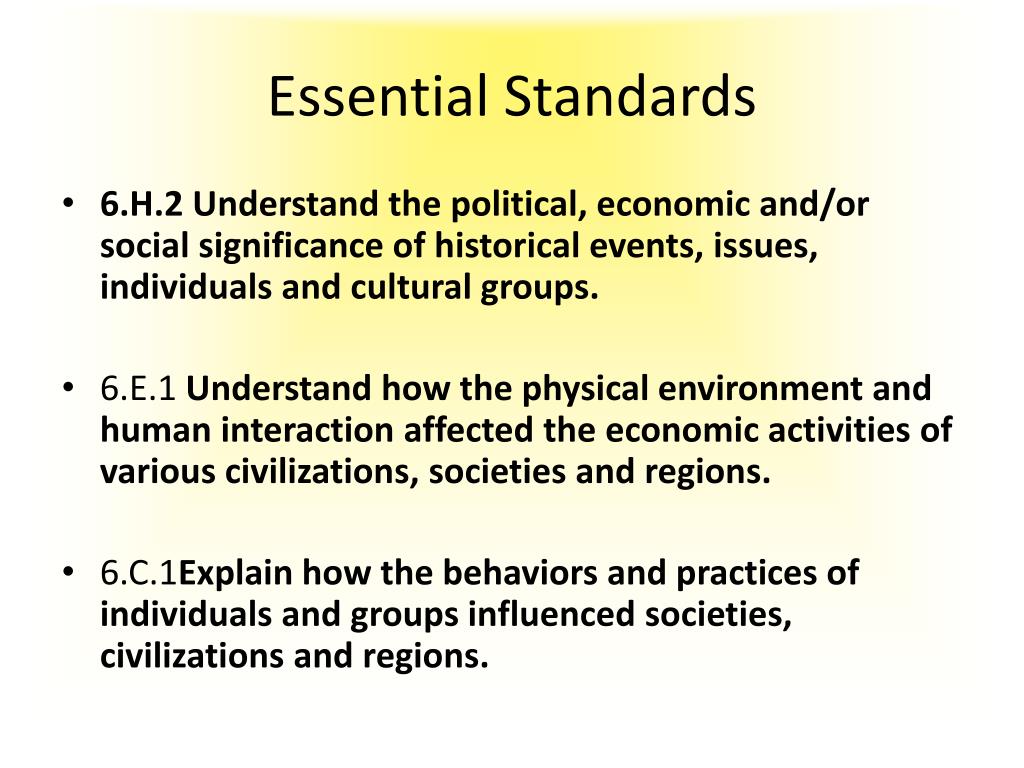 Essential Standards

• 6.H.2 Understand the political, economic and/or social significance of historical events, issues, individuals and cultural groups.

• 6.E.1 Understand how the physical environment and human interaction affected the economic activities of various civilizations, societies and regions.

• 6.C.1Explain how the behaviors and practices of individuals and groups influenced societies, civilizations and regions.